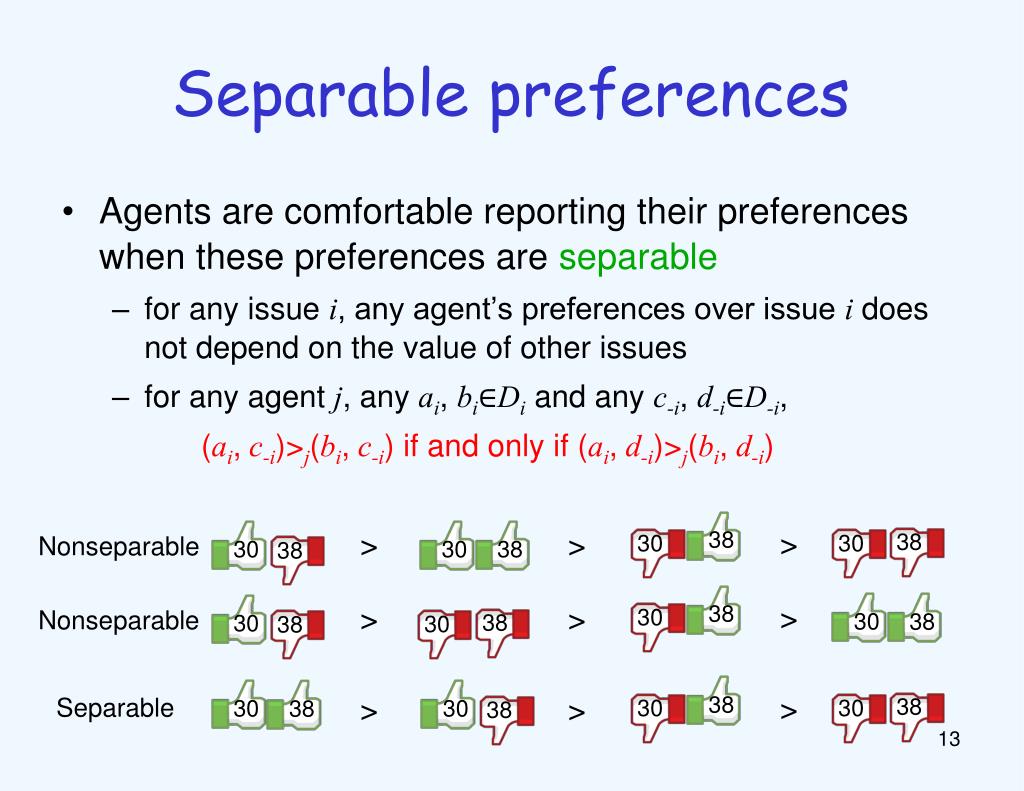 Separable preferences

• Agents are comfortable reporting their preferences when these preferences are separable

– for any issue $i$, any agent's preferences over issue $i$ does not depend on the value of other issues

– for any agent $j$, any $a_i$, $b_i \in D_i$ and any $c_{-i}$, $d_{-i} \in D_{-i}$,

$(a_i, c_{-i}) >_j (b_i, c_{-i})$ if and only if $(a_i, d_{-i}) >_j (b_i, d_{-i})$

Nonseparable 30 38 > 30 38 > 30 38 > 30 38

Nonseparable 30 38 > 30 38 > 30 38 > 30 38

Separable 30 38 > 30 38 > 30 38 > 30 38

13